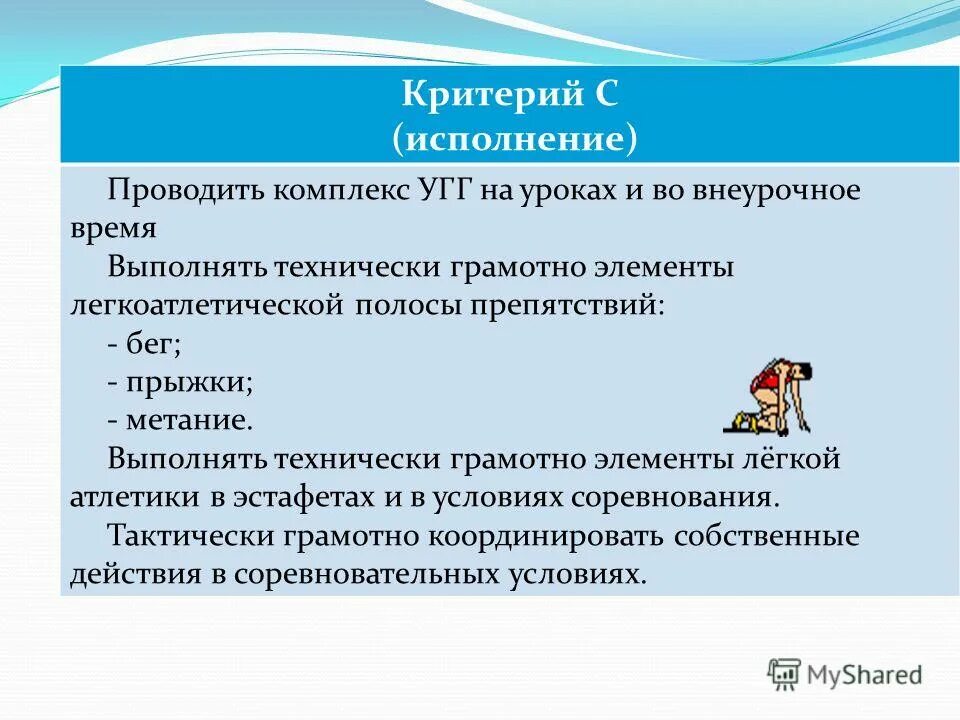 Критерий С
(исполнение)

Проводить комплекс УГГ на уроках и во внеурочное время

Выполнять технически грамотно элементы легкоатлетической полосы препятствий:

- бег;

- прыжки;

- метание.

Выполнять технически грамотно элементы лёгкой атлетики в эстафетах и в условиях соревнования.

Тактически грамотно координировать собственные действия в соревновательных условиях.

MyShared